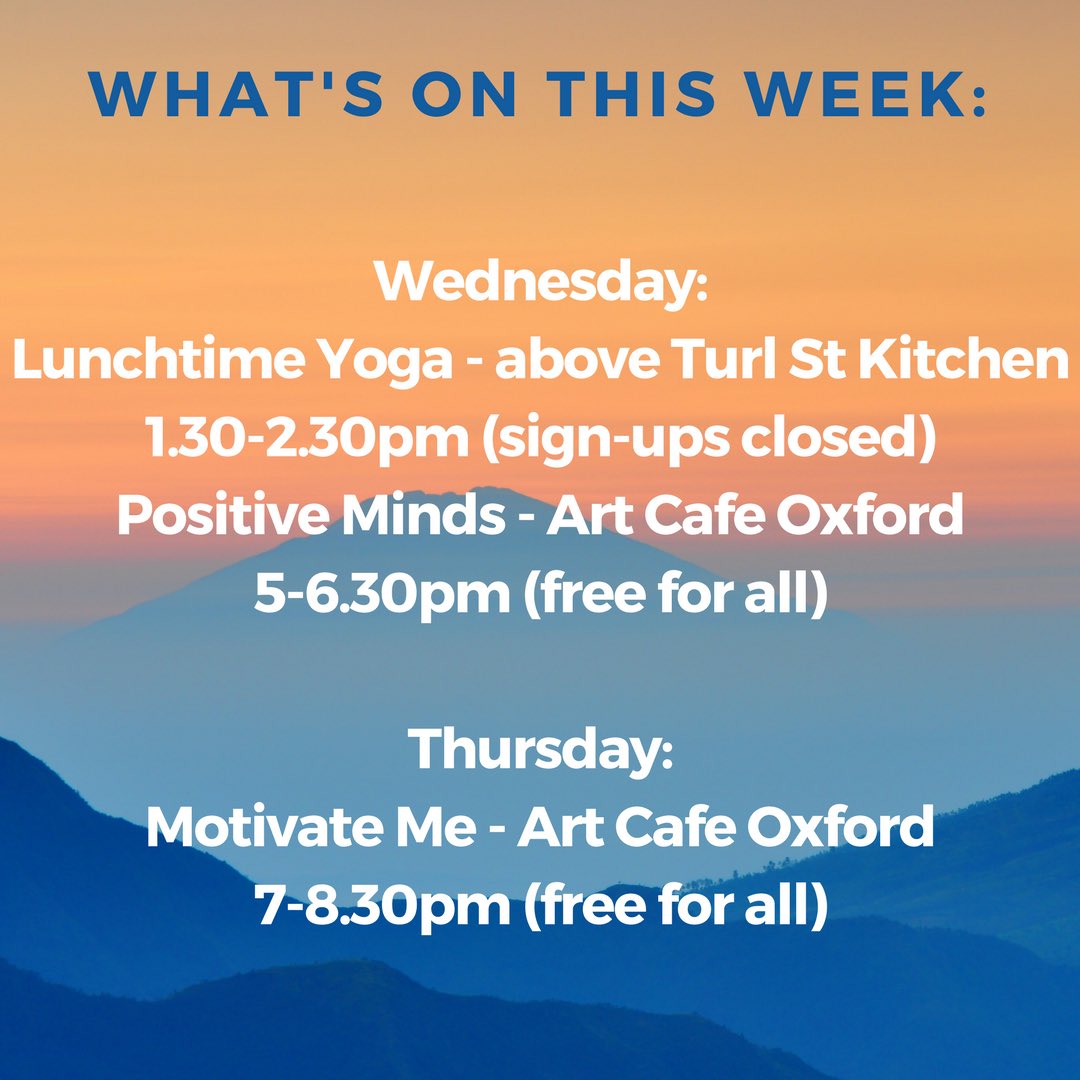 WHAT'S ON THIS WEEK:

Wednesday:
Lunchtime Yoga - above Turl St Kitchen
1.30-2.30pm (sign-ups closed)
Positive Minds - Art Cafe Oxford
5-6.30pm (free for all)

Thursday:
Motivate Me - Art Cafe Oxford
7-8.30pm (free for all)